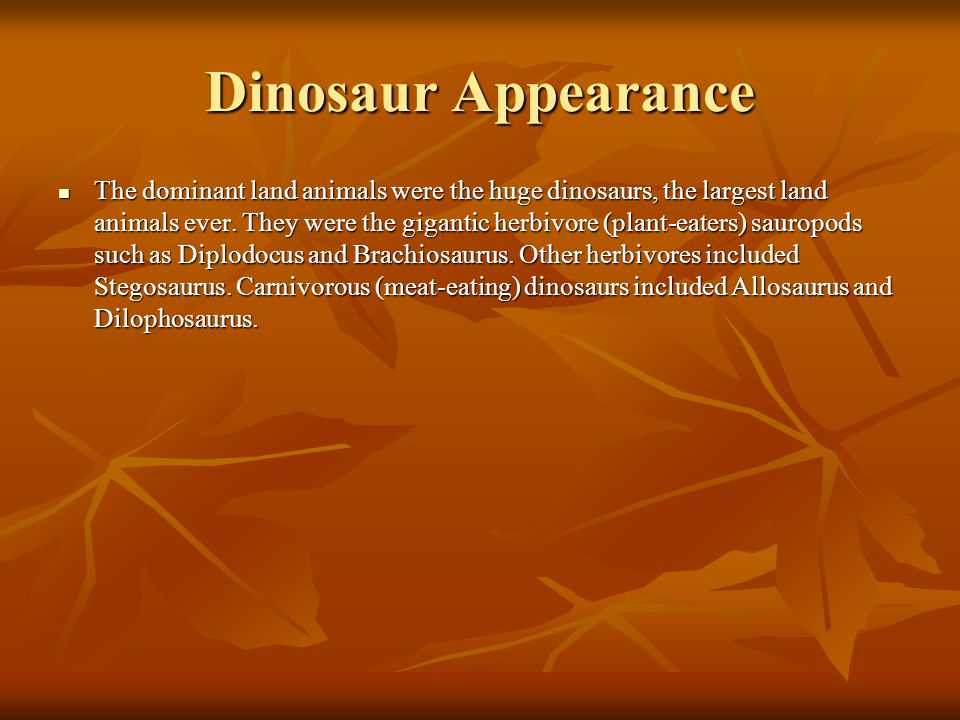 Dinosaur Appearance

▪ The dominant land animals were the huge dinosaurs, the largest land animals ever. They were the gigantic herbivore (plant-eaters) sauropods such as Diplodocus and Brachiosaurus. Other herbivores included Stegosaurus. Carnivorous (meat-eating) dinosaurs included Allosaurus and Dilophosaurus.